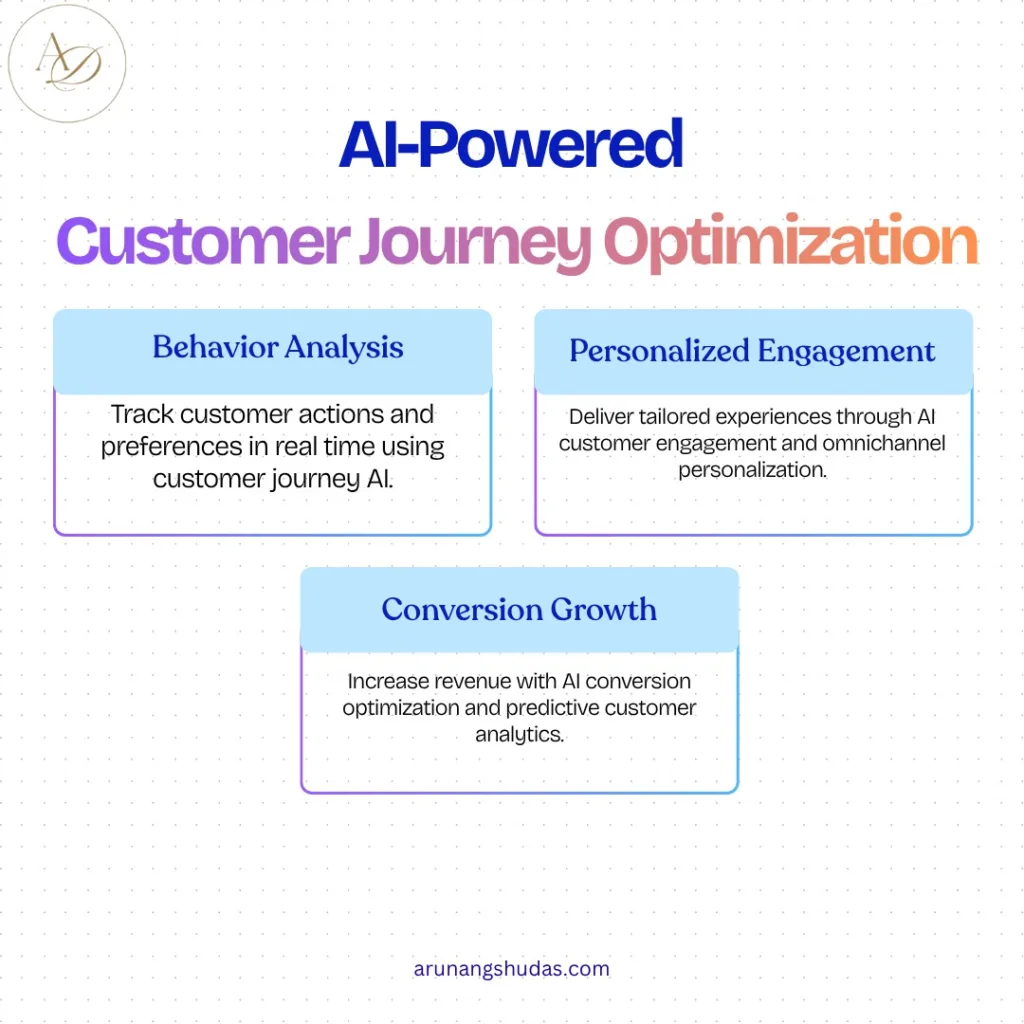 AD

AI-Powered

Customer Journey Optimization

Behavior Analysis

Track customer actions and preferences in real time using customer journey AI.

Personalized Engagement

Deliver tailored experiences through AI customer engagement and omnichannel personalization.

Conversion Growth

Increase revenue with AI conversion optimization and predictive customer analytics.

arunangshudas.com